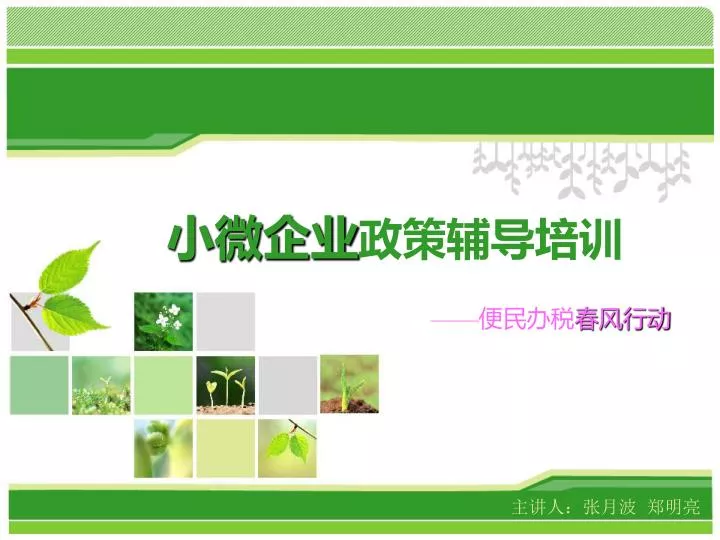 小微企业政策辅导培训

——便民办税春风行动

主讲人：张月波 郑明亮